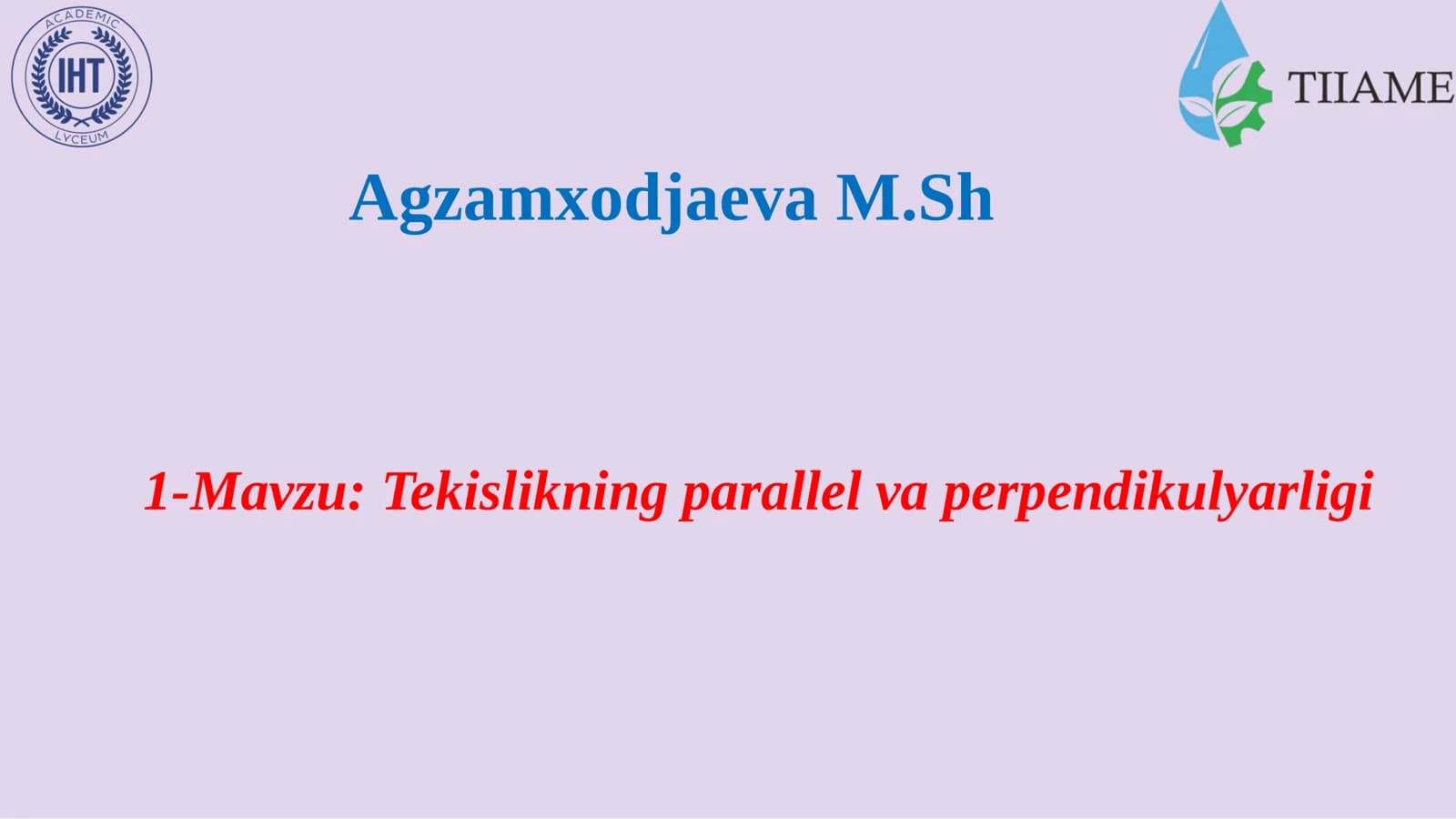 ACADEMIC
IHT
LYCEUM

TIIAME

Agzamxodjaeva M.Sh

1-Mavzu: Tekislikning parallel va perpendikulyarligi